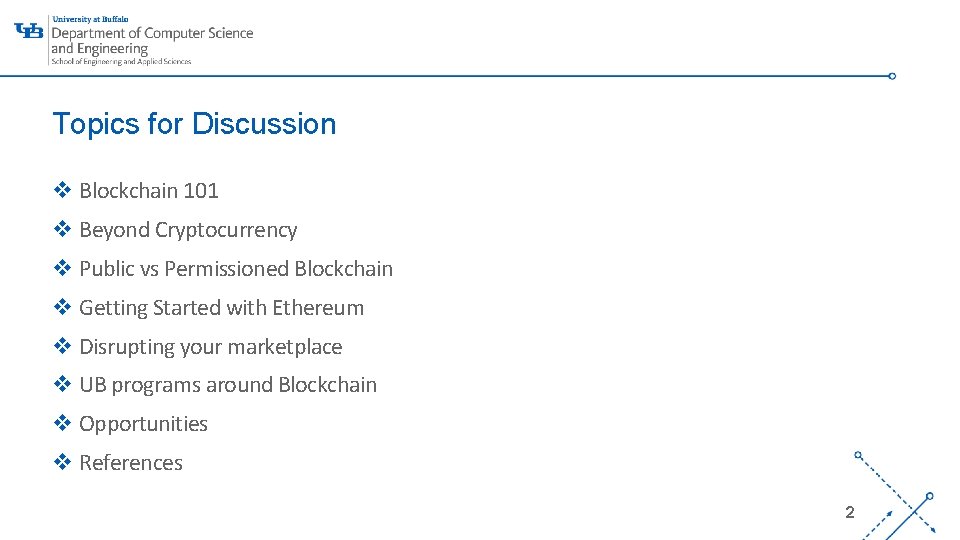 UB University at Buffalo
Department of Computer Science and Engineering
School of Engineering and Applied Sciences

Topics for Discussion

❖ Blockchain 101
❖ Beyond Cryptocurrency
❖ Public vs Permissioned Blockchain
❖ Getting Started with Ethereum
❖ Disrupting your marketplace
❖ UB programs around Blockchain
❖ Opportunities
❖ References

2